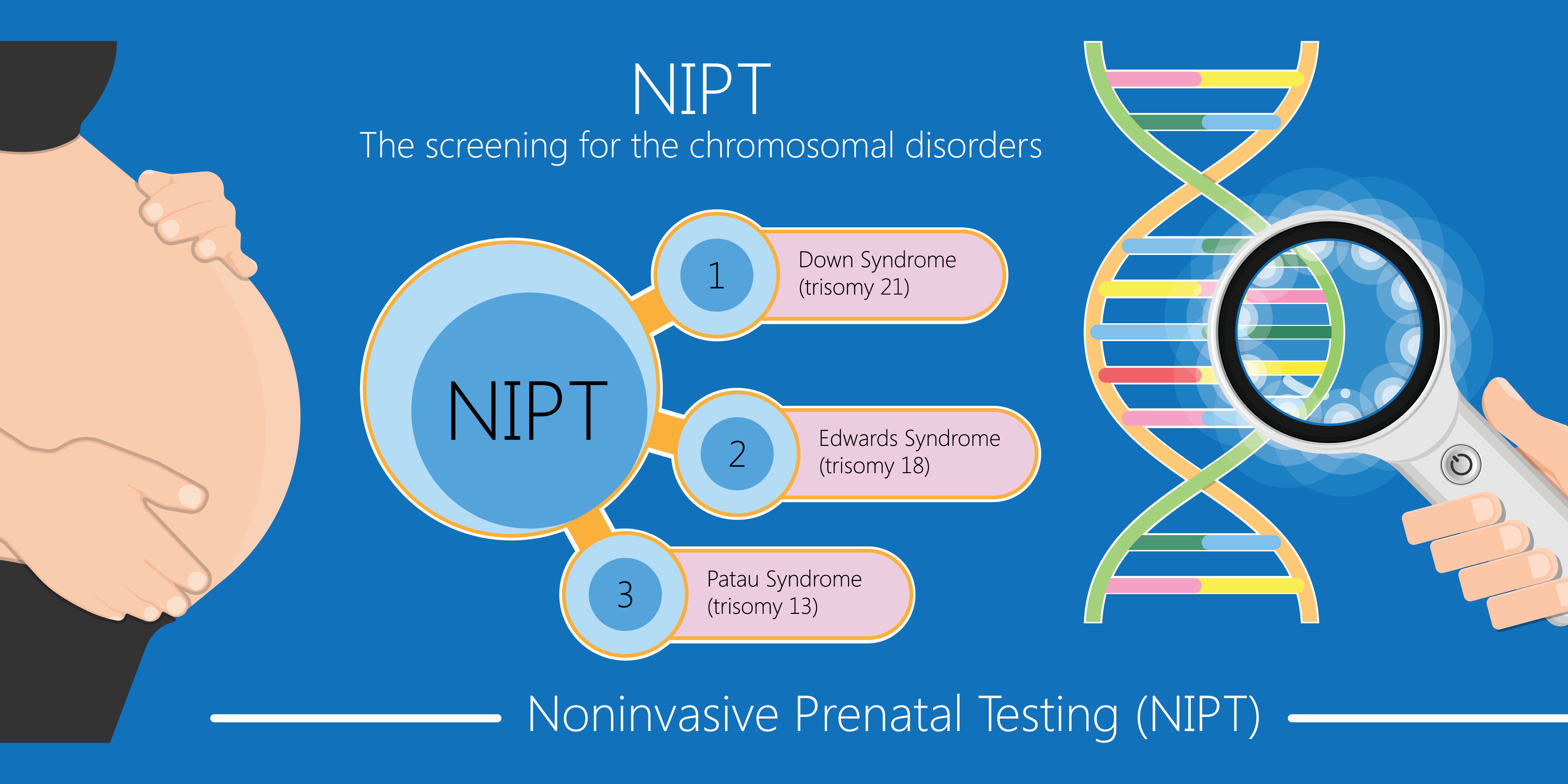 NIPT
The screening for the chromosomal disorders

NIPT

1 Down Syndrome (trisomy 21)

2 Edwards Syndrome (trisomy 18)

3 Patau Syndrome (trisomy 13)

Noninvasive Prenatal Testing (NIPT)